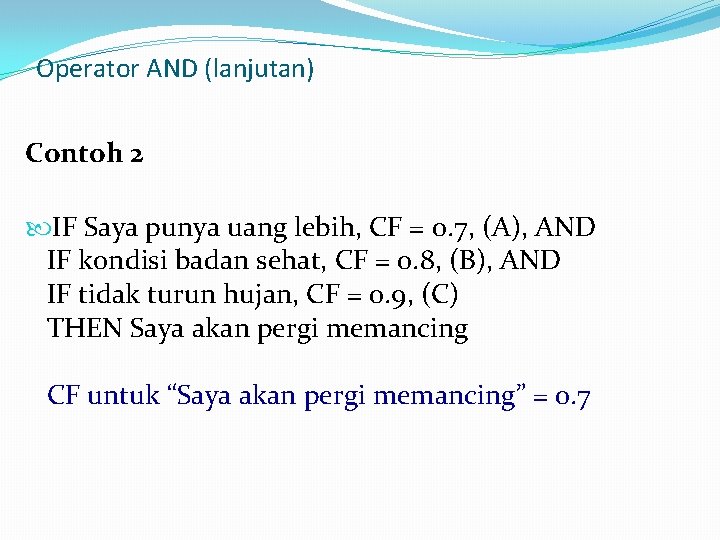 Operator AND (lanjutan)

Contoh 2

IF Saya punya uang lebih, CF = 0.7, (A), AND
IF kondisi badan sehat, CF = 0.8, (B), AND
IF tidak turun hujan, CF = 0.9, (C)
THEN Saya akan pergi memancing

CF untuk “Saya akan pergi memancing” = 0.7